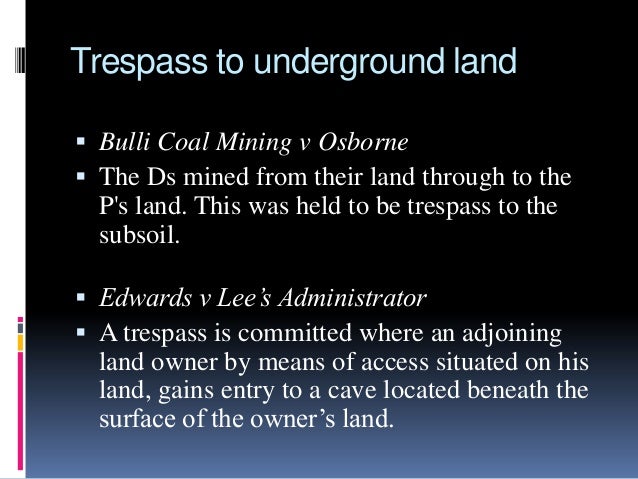 Trespass to underground land

▪ Bulli Coal Mining v Osborne
▪ The Ds mined from their land through to the P's land. This was held to be trespass to the subsoil.

▪ Edwards v Lee's Administrator
▪ A trespass is committed where an adjoining land owner by means of access situated on his land, gains entry to a cave located beneath the surface of the owner's land.